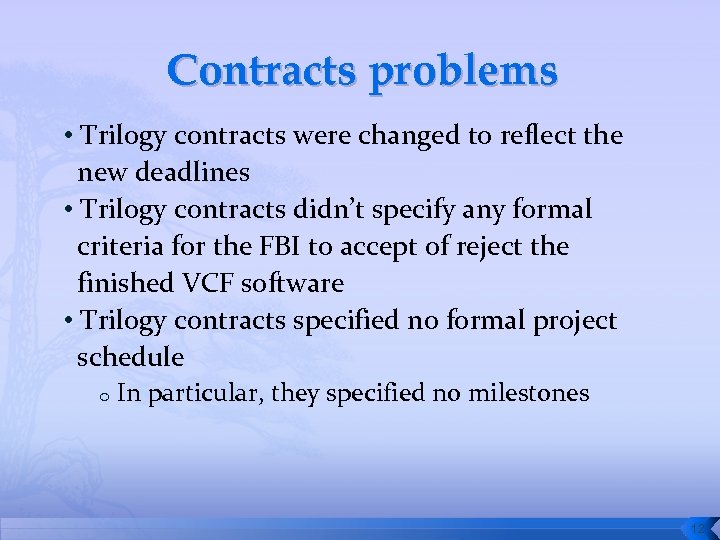 Contracts problems

• Trilogy contracts were changed to reflect the new deadlines
• Trilogy contracts didn't specify any formal criteria for the FBI to accept of reject the finished VCF software
• Trilogy contracts specified no formal project schedule
o In particular, they specified no milestones

12